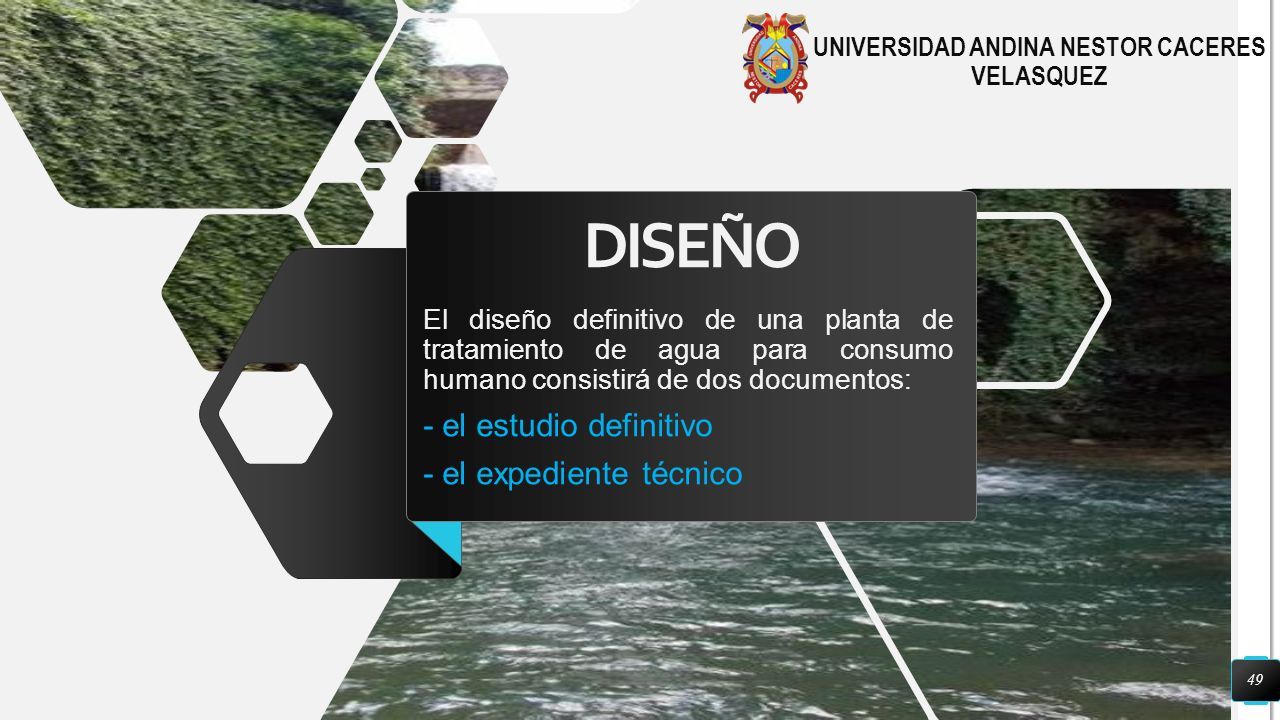 UNIVERSIDAD ANDINA NESTOR CACERES VELASQUEZ

DISEÑO

El diseño definitivo de una planta de tratamiento de agua para consumo humano consistirá de dos documentos:

- el estudio definitivo

- el expediente técnico

49